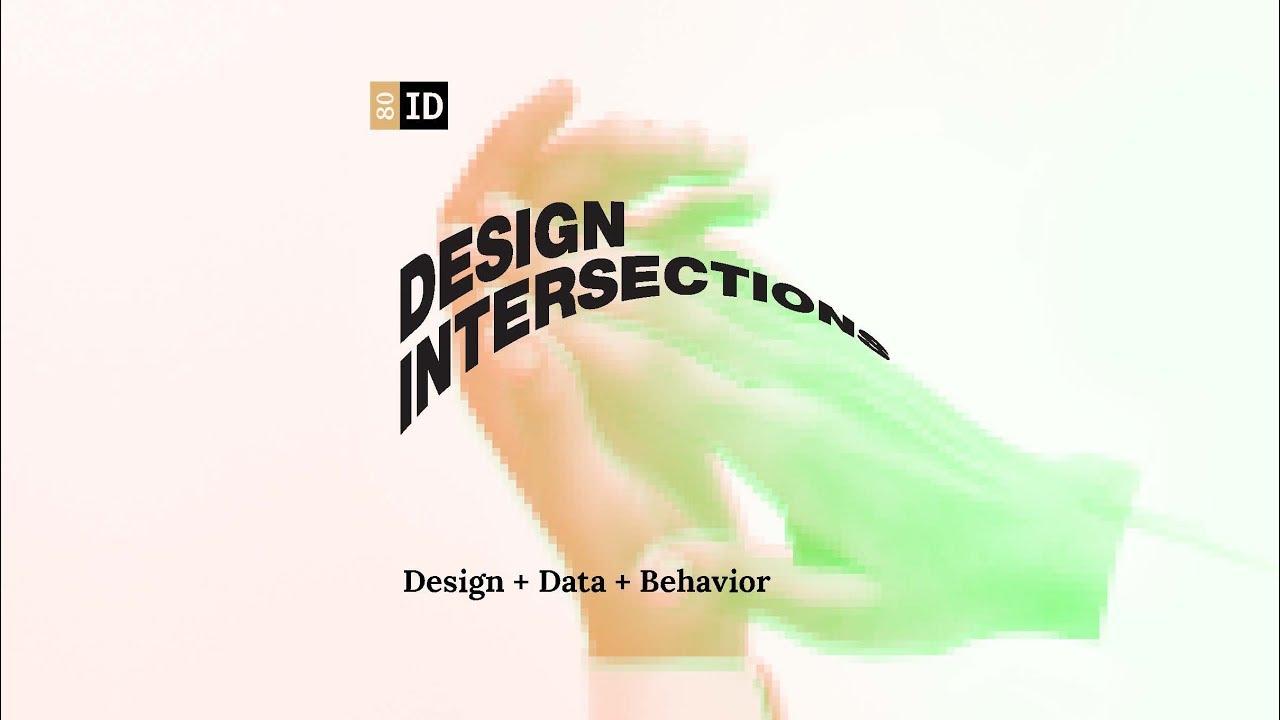 80 ID

DESIGN INTERSECTIONS

Design + Data + Behavior